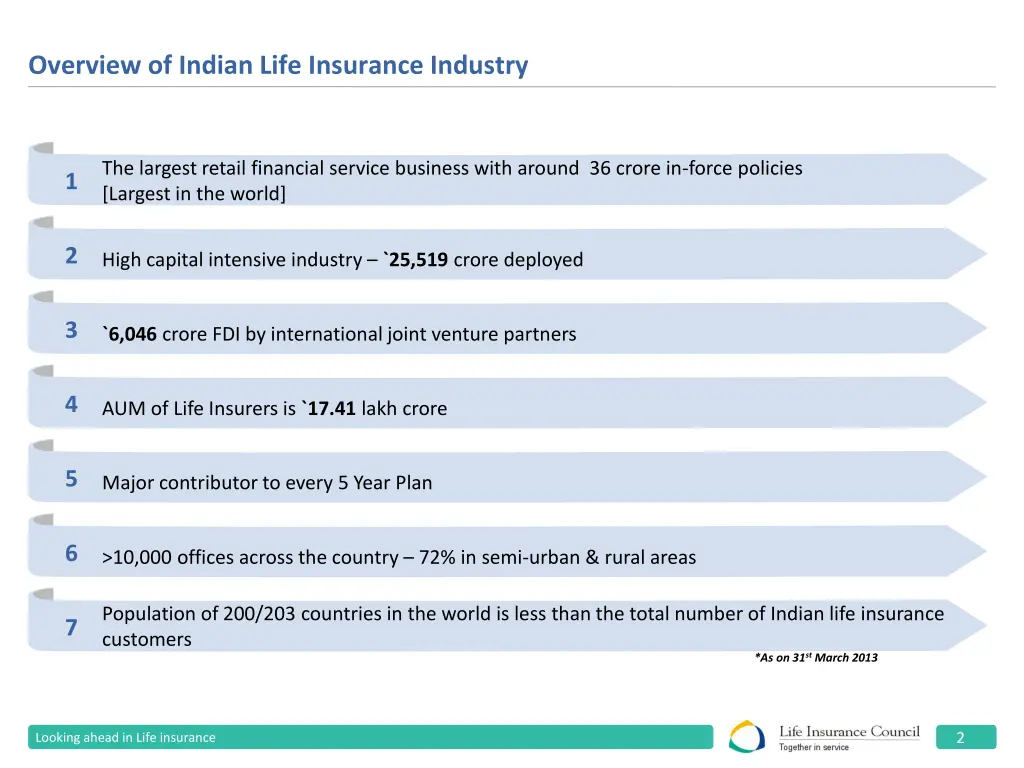 Overview of Indian Life Insurance Industry

1 The largest retail financial service business with around 36 crore in-force policies [Largest in the world]

2 High capital intensive industry – `25,519 crore deployed

3 `6,046 crore FDI by international joint venture partners

4 AUM of Life Insurers is `17.41 lakh crore

5 Major contributor to every 5 Year Plan

6 >10,000 offices across the country – 72% in semi-urban & rural areas

7 Population of 200/203 countries in the world is less than the total number of Indian life insurance customers

*As on 31$^{st}$ March 2013

Looking ahead in Life insurance

Life Insurance Council
Together in service

2